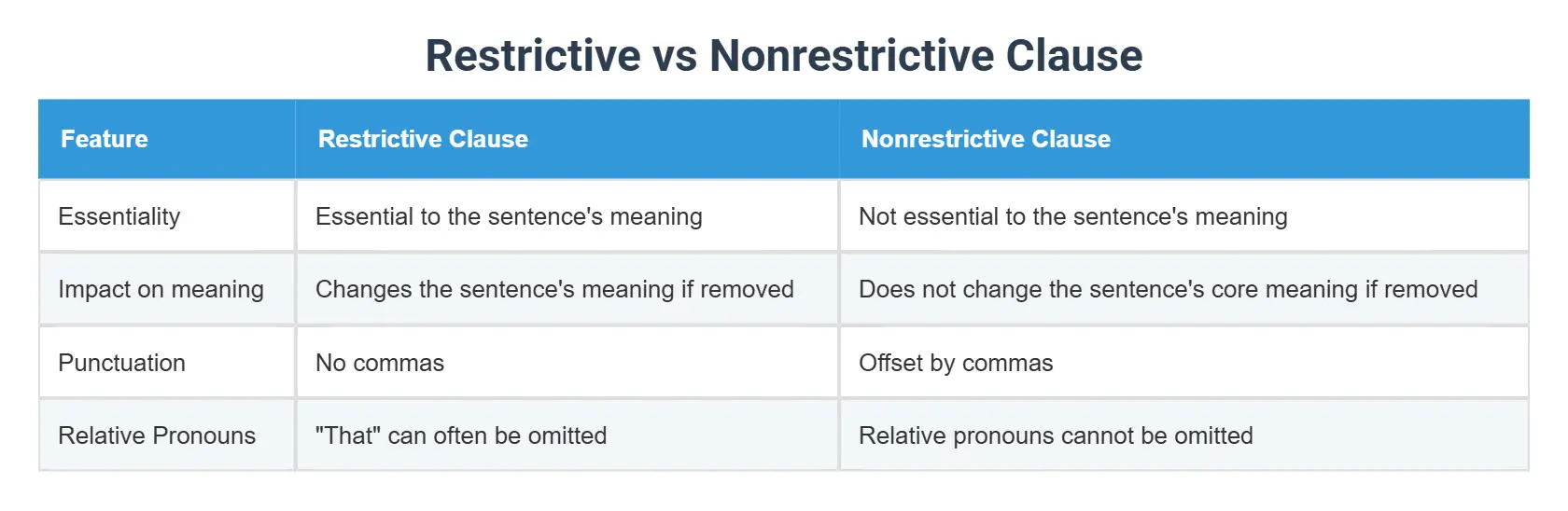 Restrictive vs Nonrestrictive Clause

| Feature | Restrictive Clause | Nonrestrictive Clause |
|---|---|---|
| Essentiality | Essential to the sentence's meaning | Not essential to the sentence's meaning |
| Impact on meaning | Changes the sentence's meaning if removed | Does not change the sentence's core meaning if removed |
| Punctuation | No commas | Offset by commas |
| Relative Pronouns | "That" can often be omitted | Relative pronouns cannot be omitted |